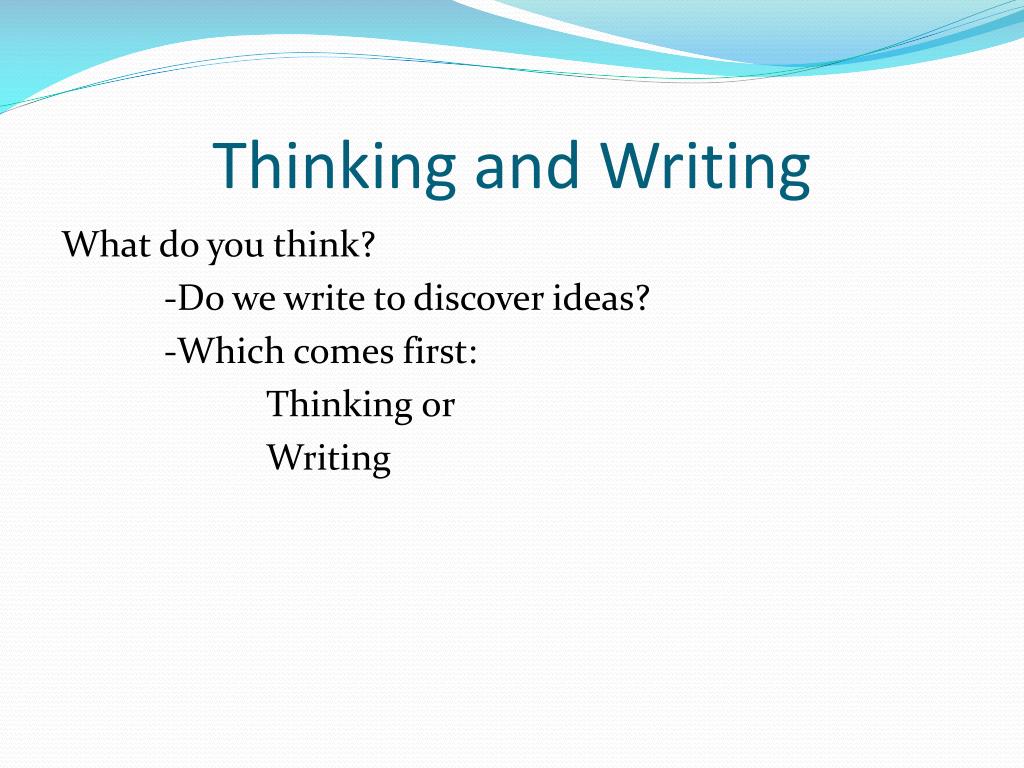 Thinking and Writing

What do you think?
-Do we write to discover ideas?
-Which comes first:
Thinking or
Writing